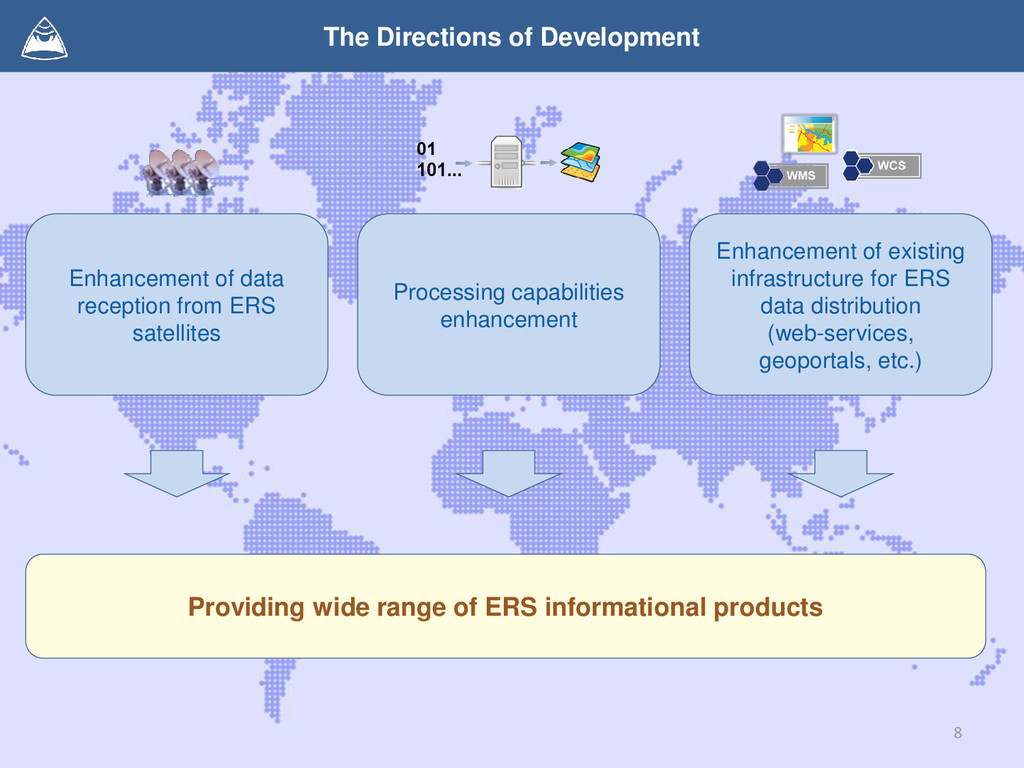 The Directions of Development

01
101...

WMS

WCS

Enhancement of data reception from ERS satellites

Processing capabilities enhancement

Enhancement of existing infrastructure for ERS data distribution (web-services, geoportals, etc.)

Providing wide range of ERS informational products

8